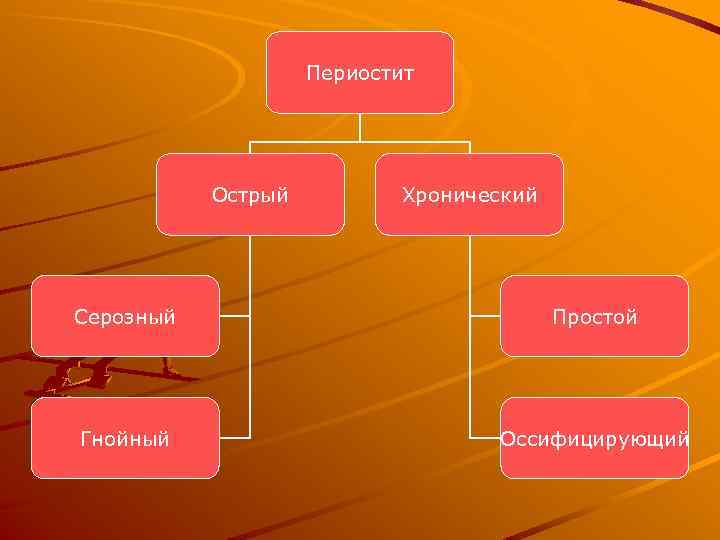 Периостит

Острый

Хронический

Серозный

Гнойный

Простой

Оссифицирующий